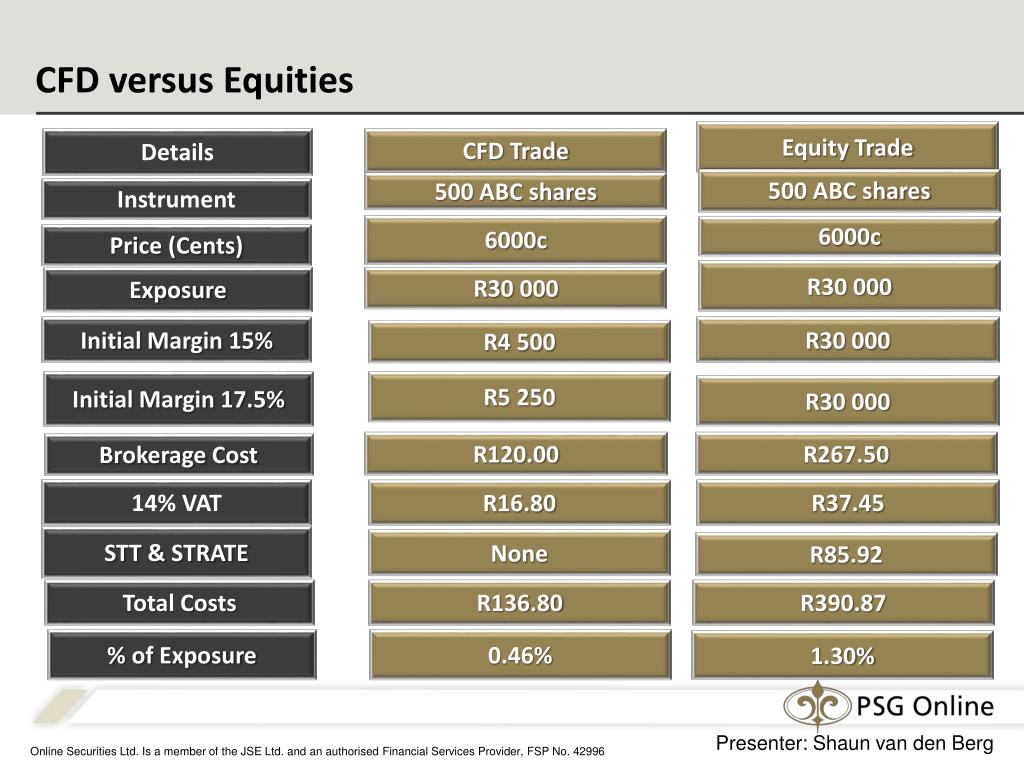 CFD versus Equities

| Details | CFD Trade | Equity Trade |
|---|---|---|
| Instrument | 500 ABC shares | 500 ABC shares |
| Price (Cents) | 6000c | 6000c |
| Exposure | R30 000 | R30 000 |
| Initial Margin 15% | R4 500 | R30 000 |
| Initial Margin 17.5% | R5 250 | R30 000 |
| Brokerage Cost | R120.00 | R267.50 |
| 14% VAT | R16.80 | R37.45 |
| STT & STRATE | None | R85.92 |
| Total Costs | R136.80 | R390.87 |
| % of Exposure | 0.46% | 1.30% |

PSG Online

Presenter: Shaun van den Berg

Online Securities Ltd. Is a member of the JSE Ltd. and an authorised Financial Services Provider, FSP No. 42996